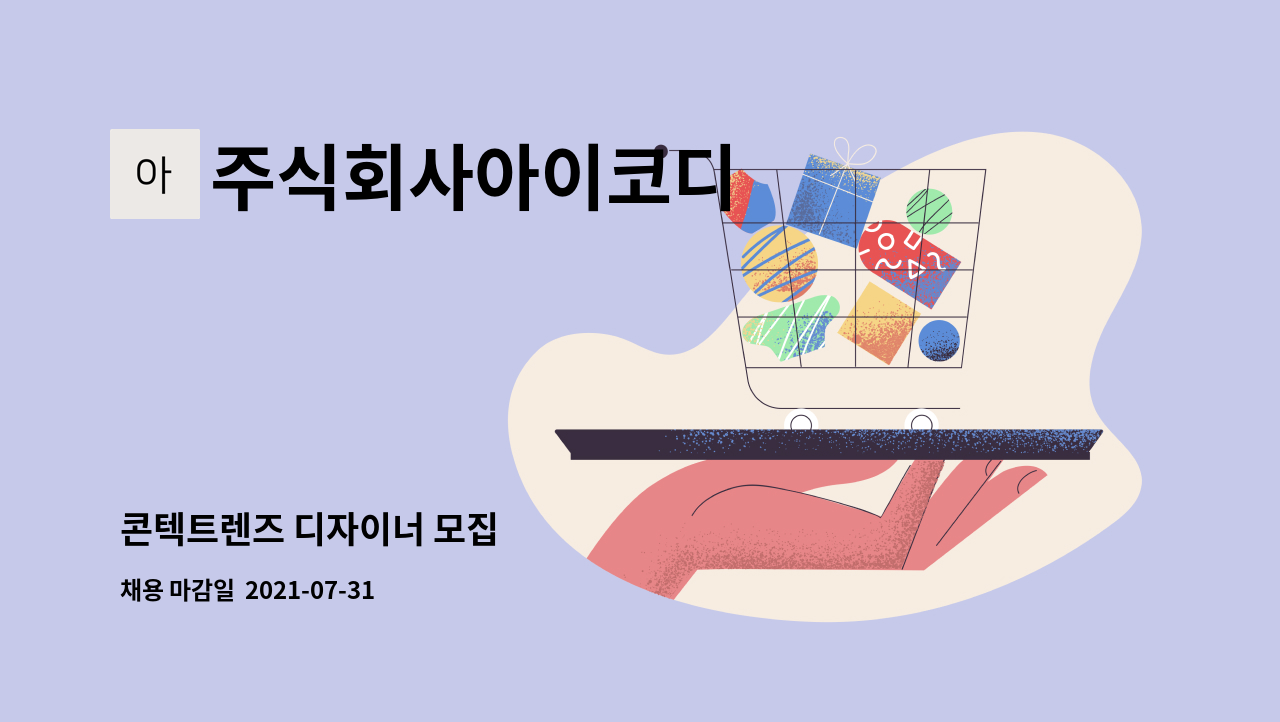 아

주식회사아이코디

콘텍트렌즈 디자이너 모집

채용 마감일 2021-07-31